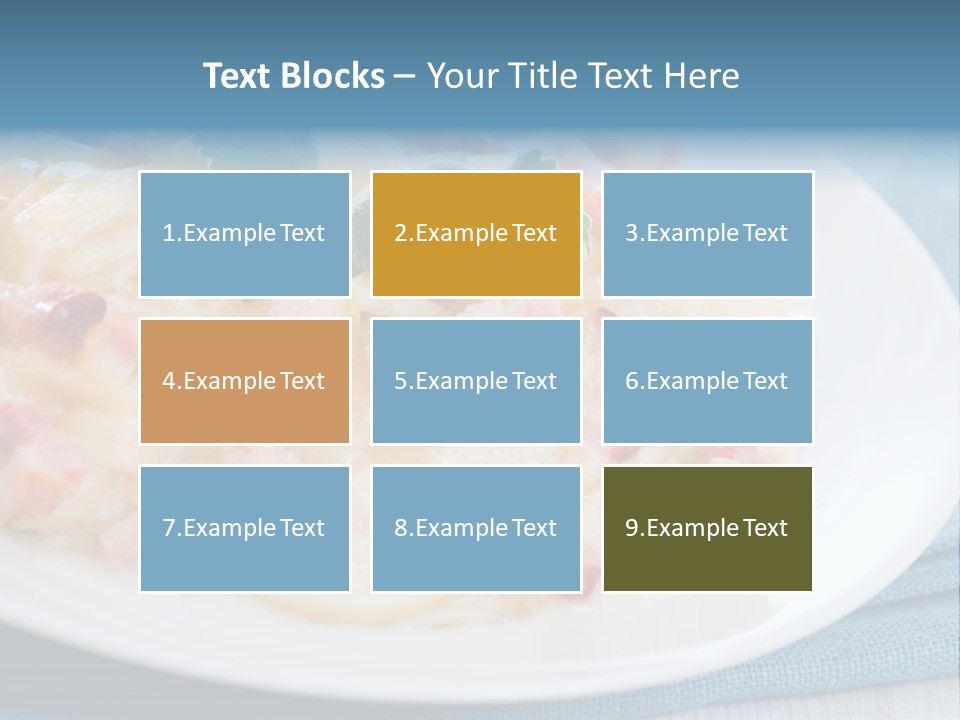 Text Blocks – Your Title Text Here

1.Example Text

2.Example Text

3.Example Text

4.Example Text

5.Example Text

6.Example Text

7.Example Text

8.Example Text

9.Example Text